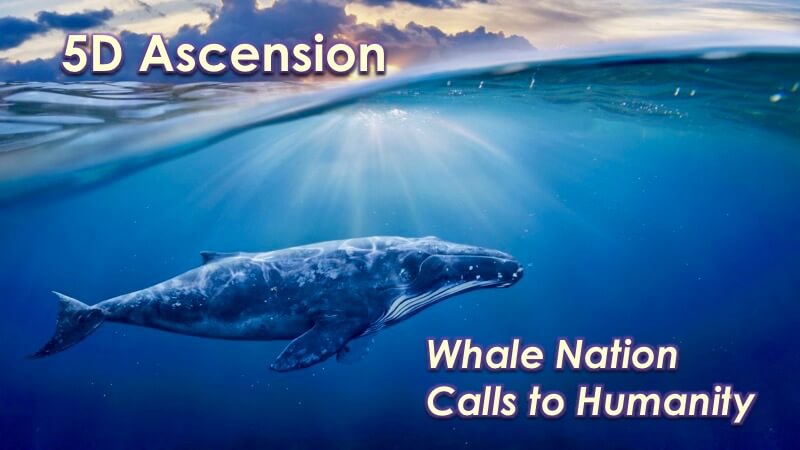 5D Ascension

Whale Nation Calls to Humanity